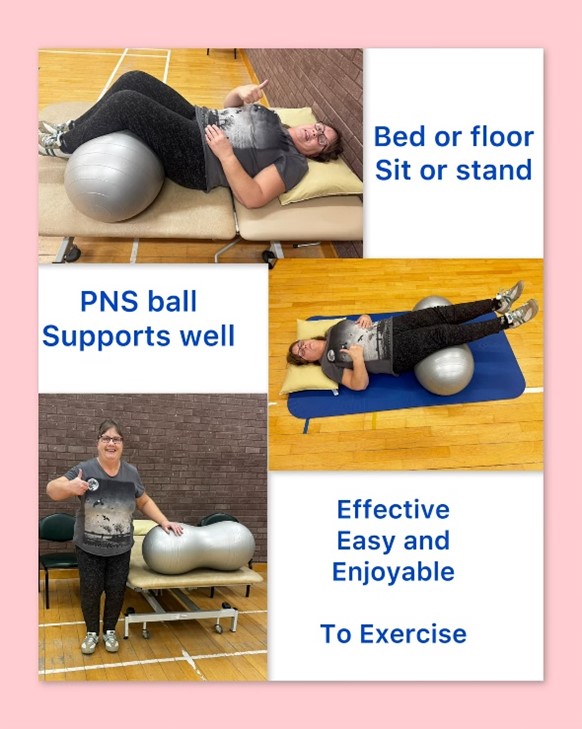 Bed or floor
Sit or stand

PNS ball
Supports well

Effective
Easy and
Enjoyable

To Exercise